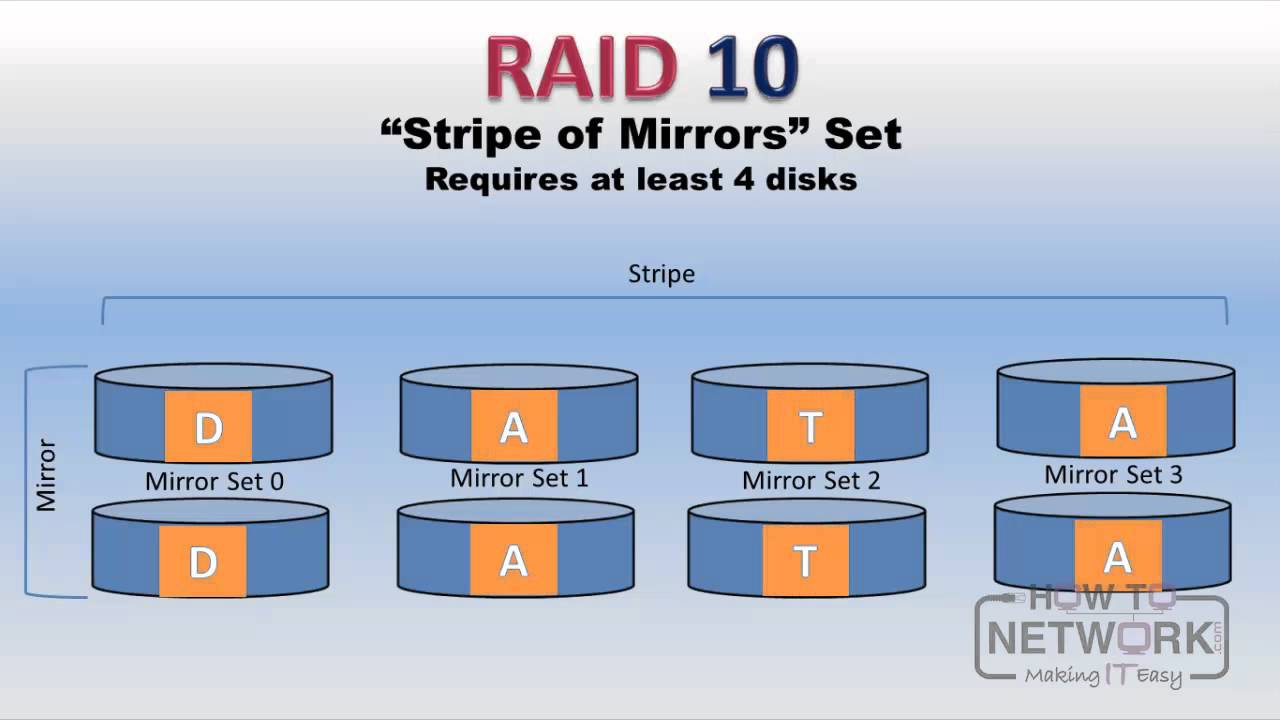 RAID 10
“Stripe of Mirrors” Set
Requires at least 4 disks

Stripe

Mirror

D
Mirror Set 0
D

A
Mirror Set 1
A

T
Mirror Set 2
T

A
Mirror Set 3
A

HOW TO NETWORK .com
Making IT Easy